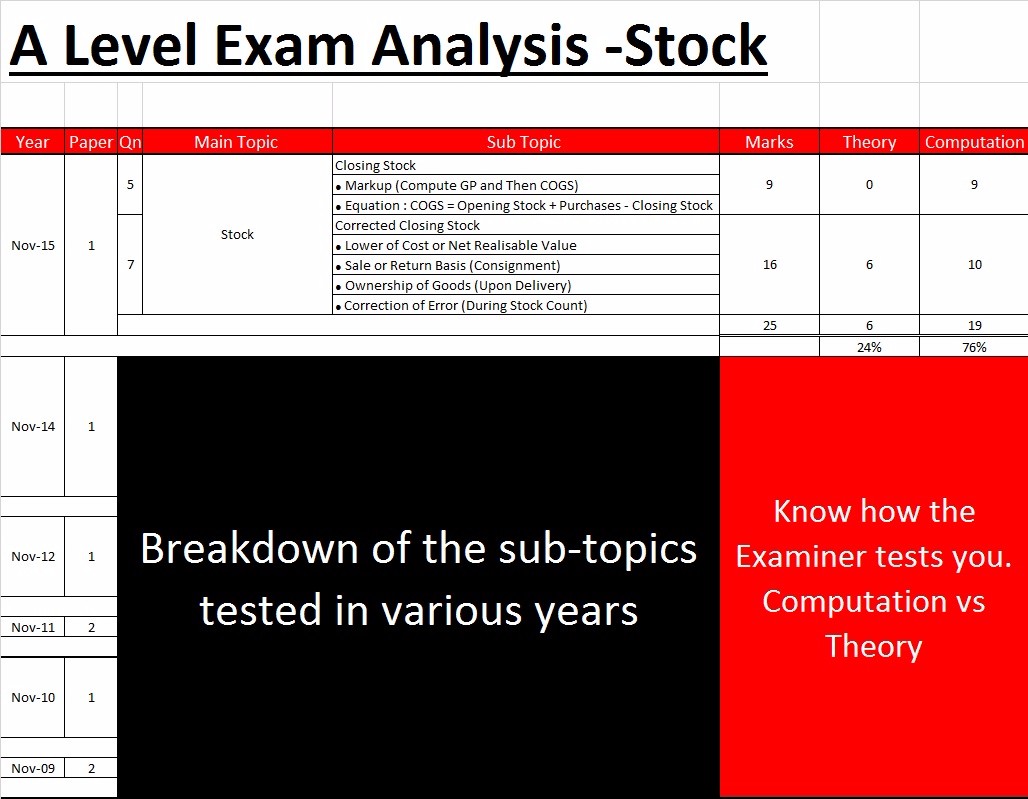 A Level Exam Analysis -Stock

| Year | Paper | Qn | Main Topic | Sub Topic | Marks | Theory | Computation |
|---|---|---|---|---|---|---|---|
| Nov-15 | 1 | 5 | Stock | Closing Stock<br>• Markup (Compute GP and Then COGS)<br>• Equation : COGS = Opening Stock + Purchases - Closing Stock | 9 | 0 | 9 |
| | | 7 | | Corrected Closing Stock<br>• Lower of Cost or Net Realisable Value<br>• Sale or Return Basis (Consignment)<br>• Ownership of Goods (Upon Delivery)<br>• Correction of Error (During Stock Count) | 16 | 6 | 10 |
| | | | | | 25 | 6 | 19 |
| | | | | | | 24% | 76% |
| Nov-14 | 1 | | | | | | |
| Nov-12 | 1 | | | | | | |
| Nov-11 | 2 | | | | | | |
| Nov-10 | 1 | | | | | | |
| Nov-09 | 2 | | | | | | |

Breakdown of the sub-topics tested in various years

Know how the Examiner tests you. Computation vs Theory